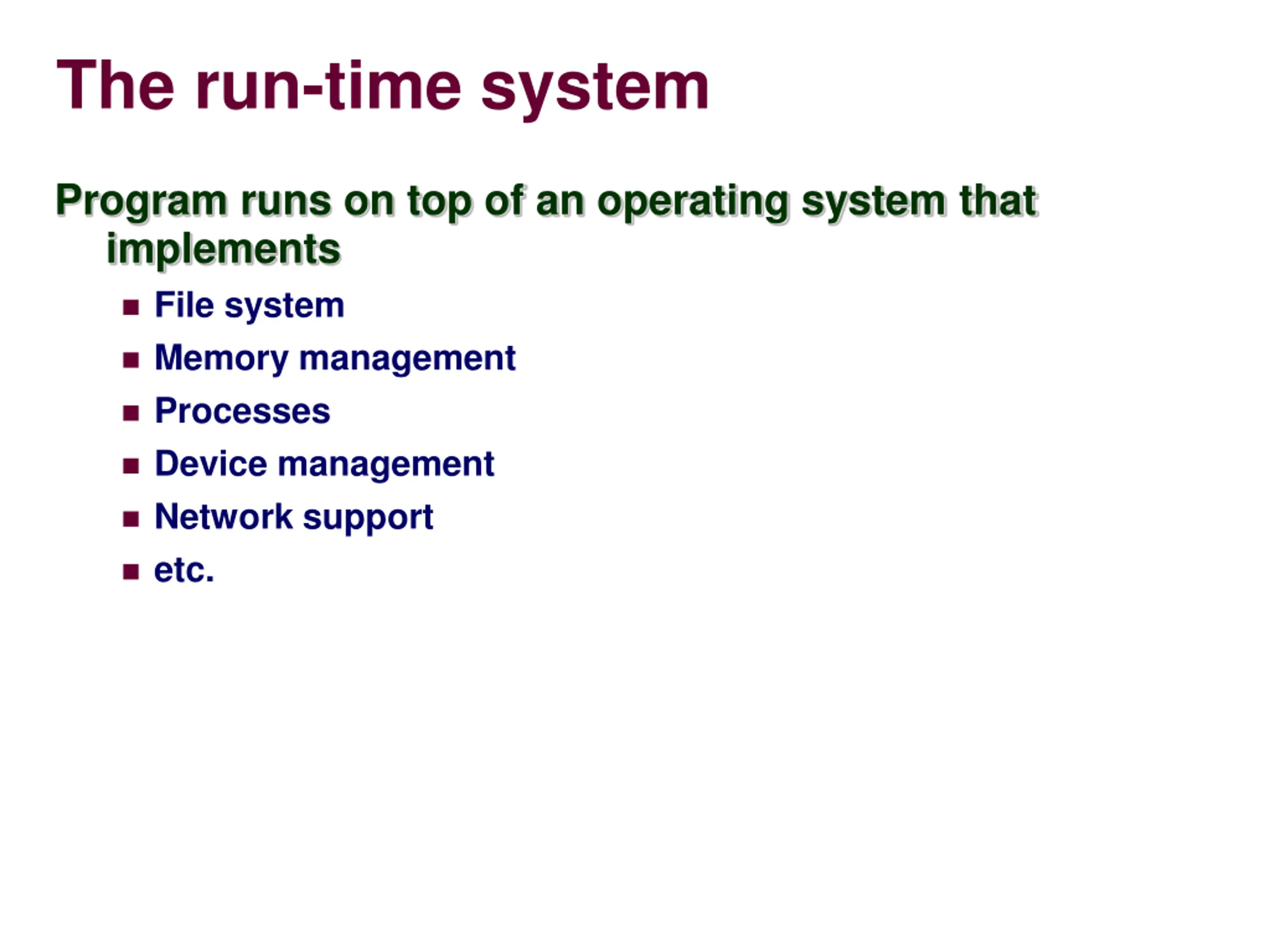 The run-time system

Program runs on top of an operating system that implements

- File system
- Memory management
- Processes
- Device management
- Network support
- etc.